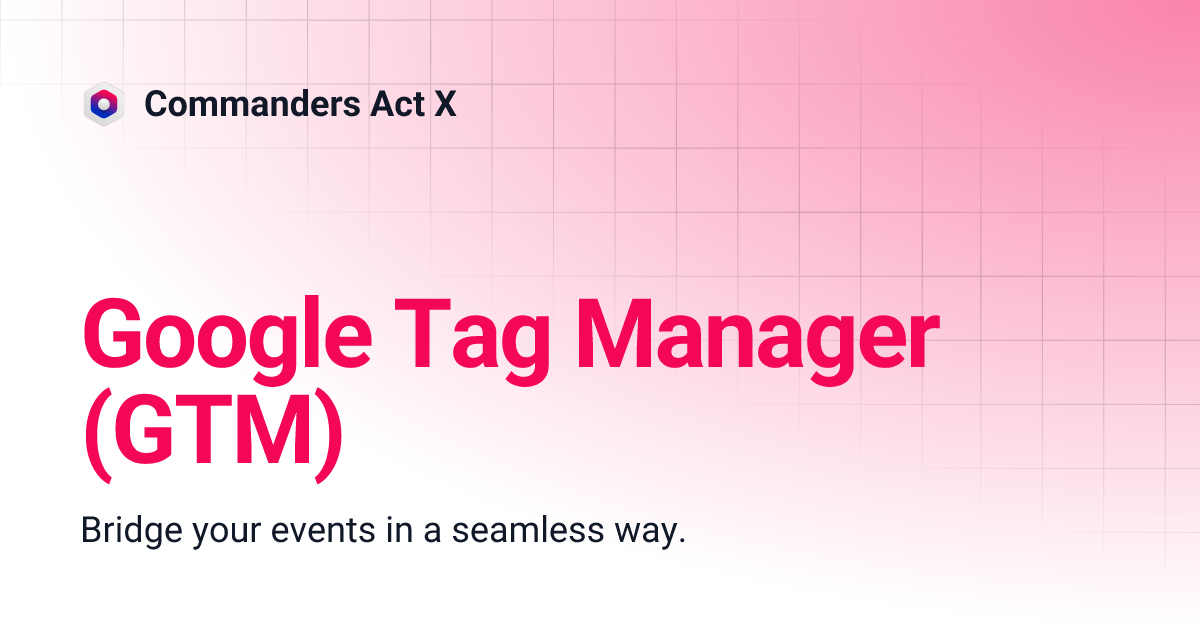 Commanders Act X

Google Tag Manager (GTM)

Bridge your events in a seamless way.